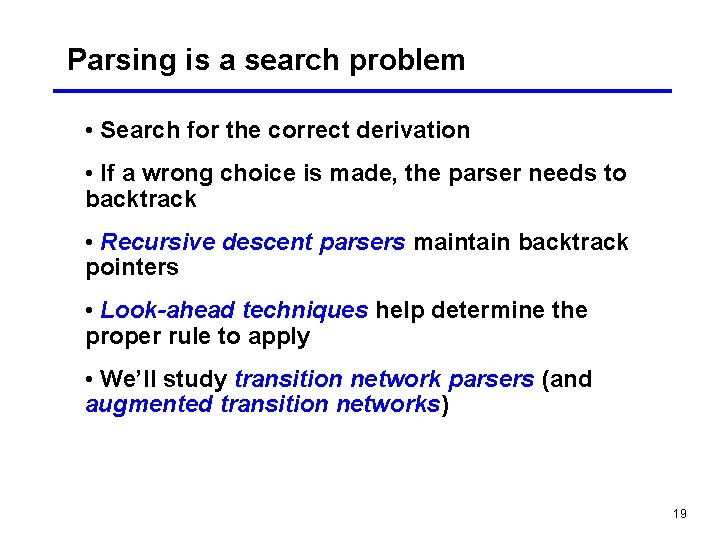 Parsing is a search problem

• Search for the correct derivation

• If a wrong choice is made, the parser needs to backtrack

• Recursive descent parsers maintain backtrack pointers

• Look-ahead techniques help determine the proper rule to apply

• We'll study transition network parsers (and augmented transition networks)

19